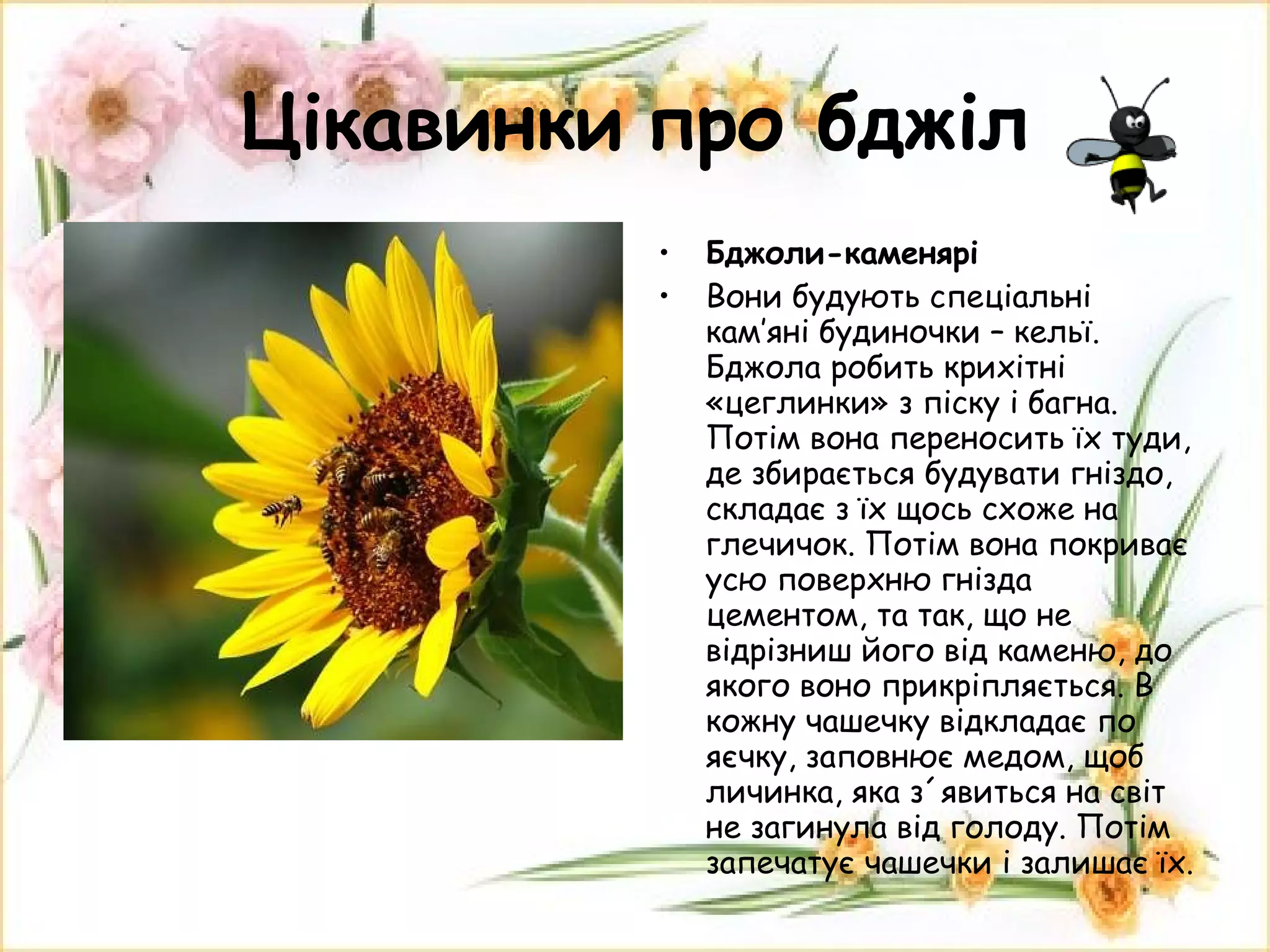 Цікавинки про бджіл

• Бджоли-каменярі

• Вони будують спеціальні кам'яні будиночки – кельї. Бджола робить крихітні «цеглинки» з піску і багна. Потім вона переносить їх туди, де збирається будувати гніздо, складає з їх щось схоже на глечичок. Потім вона покриває усю поверхню гнізда цементом, та так, що не відрізниш його від каменю, до якого воно прикріпляється. В кожну чашечку відкладає по яєчку, заповнює медом, щоб личинка, яка з´явиться на світ не загинула від голоду. Потім запечатує чашечки і залишає їх.